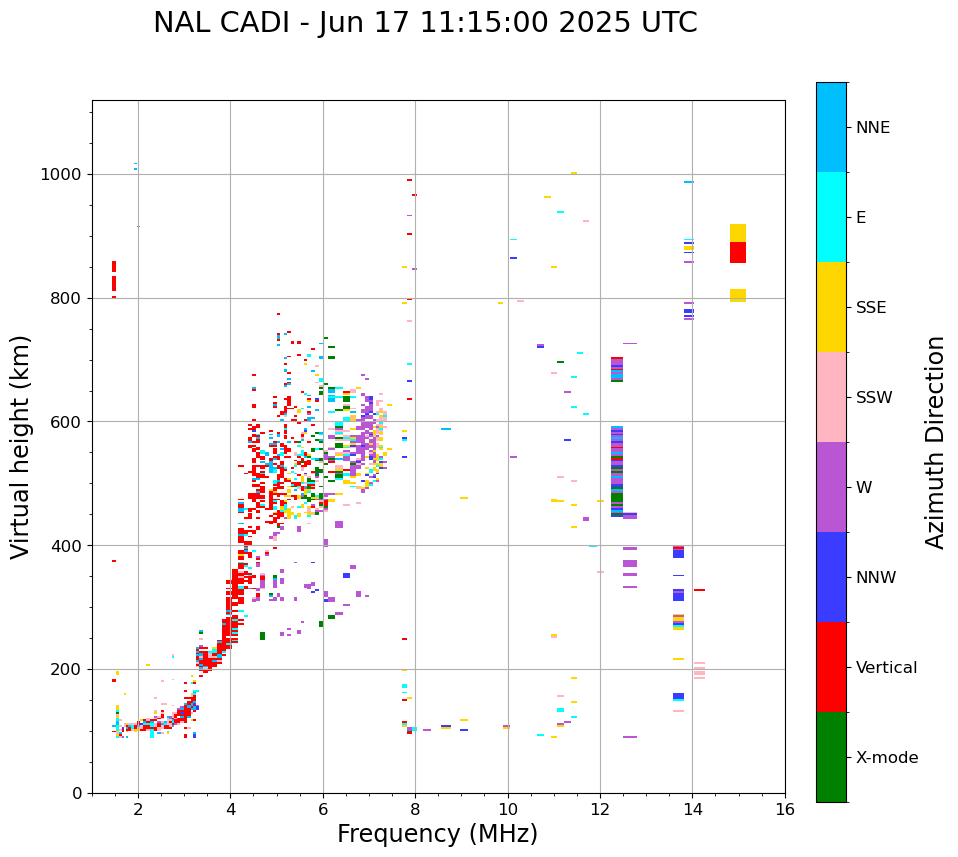 NAL CADI - Jun 17 11:15:00 2025 UTC

Virtual height (km)

1000
800
600
400
200
0

2
4
6
8
10
12
14
16

Frequency (MHz)

NNE
E
SSE
SSW
W
NNW
Vertical
X-mode

Azimuth Direction